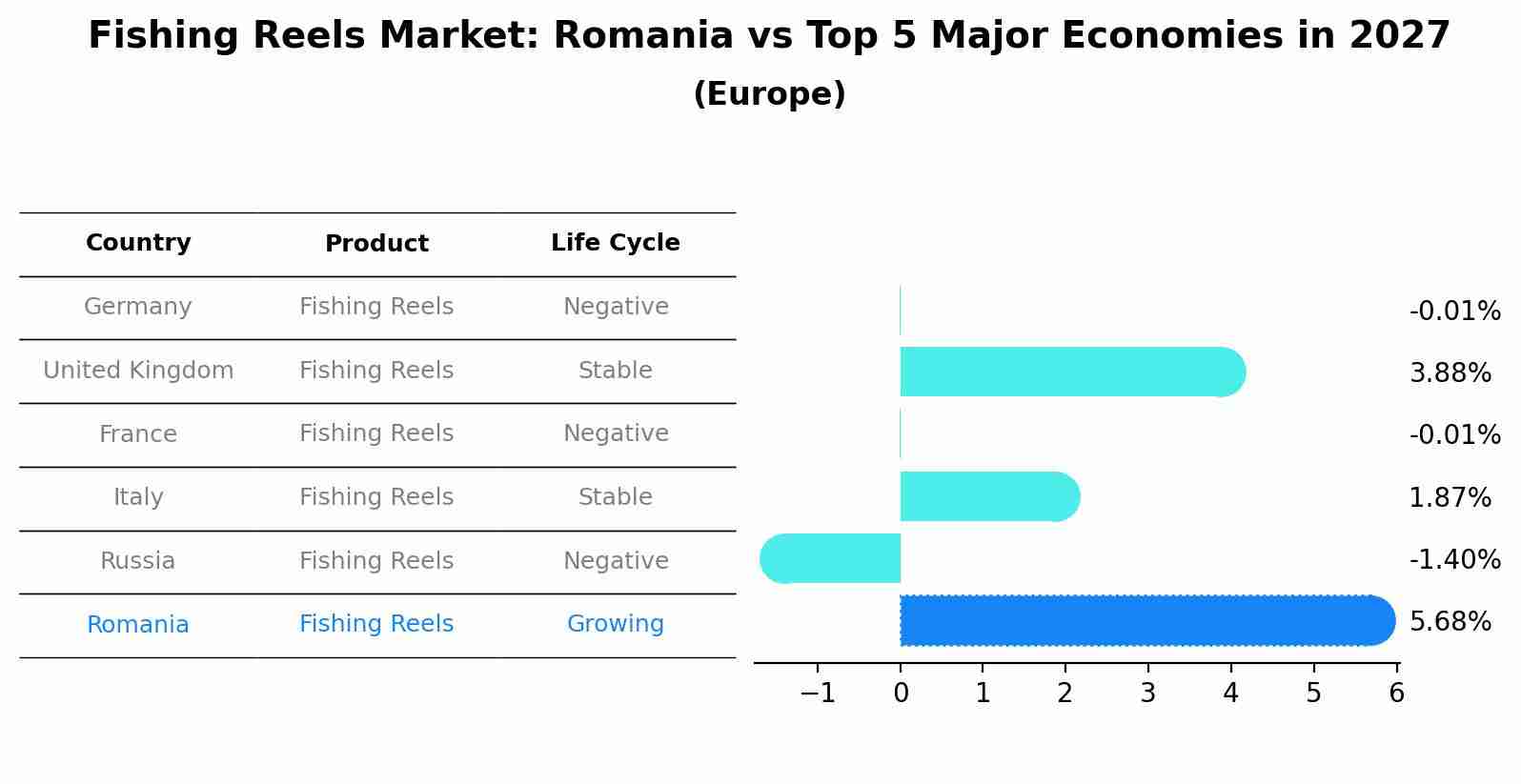 Fishing Reels Market: Romania vs Top 5 Major Economies in 2027
(Europe)

| Country | Product | Life Cycle |
|---|---|---|
| Germany | Fishing Reels | Negative |
| United Kingdom | Fishing Reels | Stable |
| France | Fishing Reels | Negative |
| Italy | Fishing Reels | Stable |
| Russia | Fishing Reels | Negative |
| Romania | Fishing Reels | Growing |

-0.01%
3.88%
-0.01%
1.87%
-1.40%
5.68%

−1 0 1 2 3 4 5 6